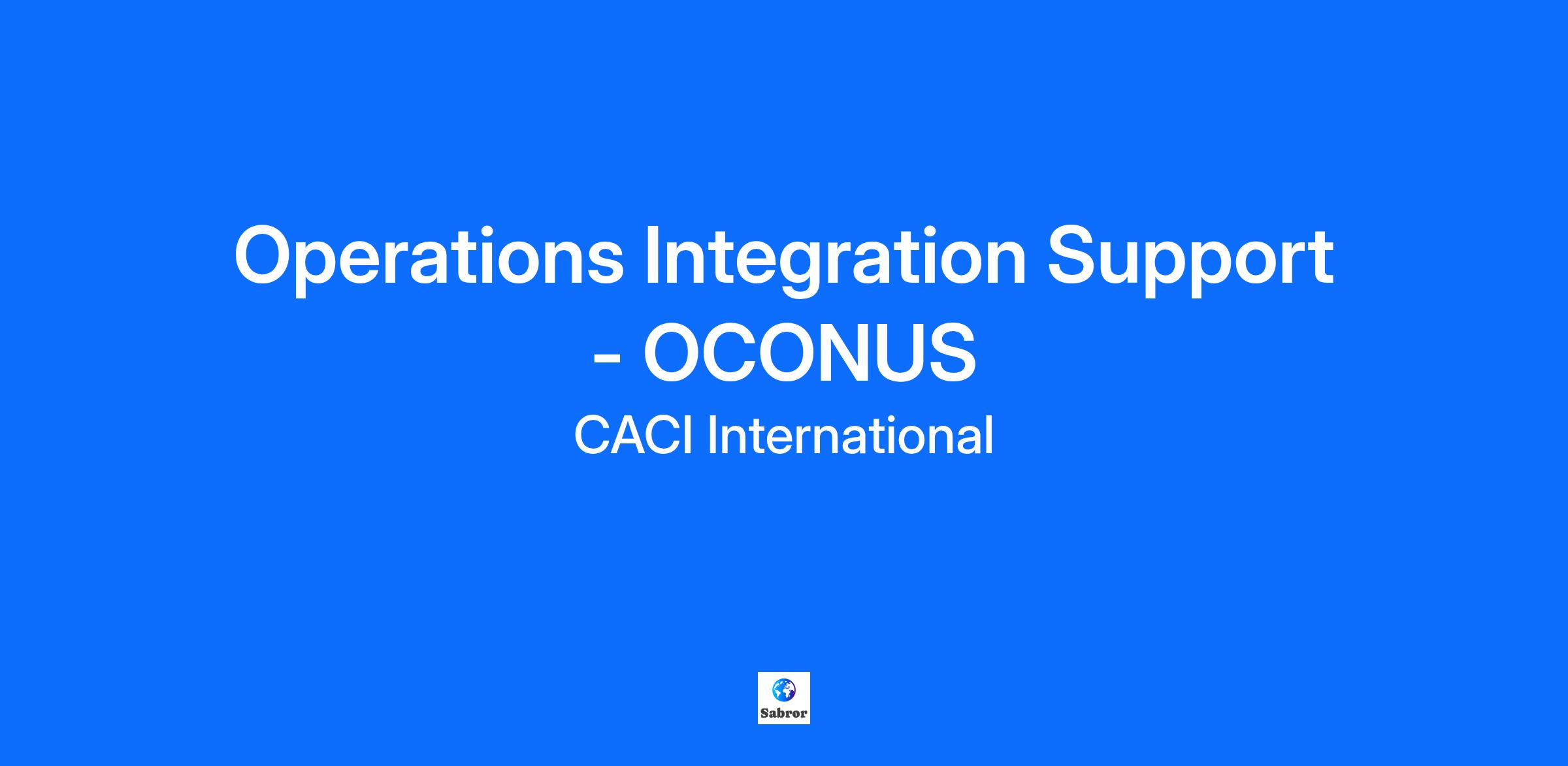 Operations Integration Support - OCONUS

CACI International

Sabror